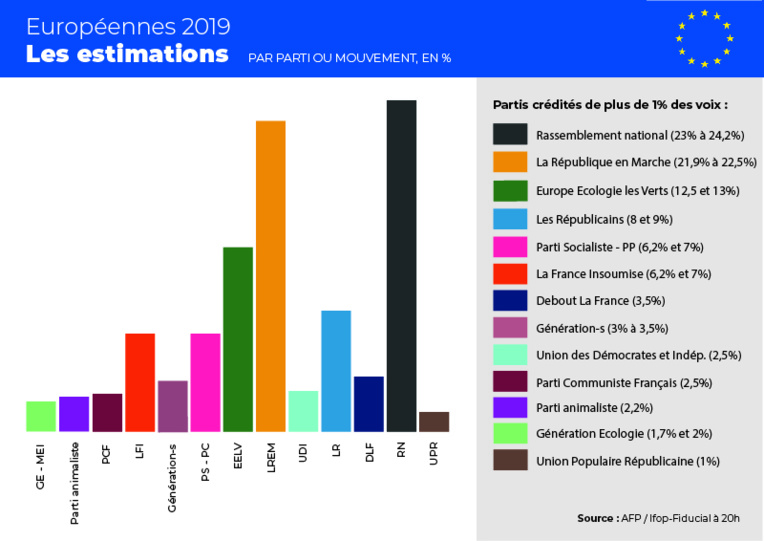 Européennes 2019
Les estimations PAR PARTI OU MOUVEMENT, EN %

GE - MEI
Parti animaliste
PCF
LFI
Génération-s
PS - PC
EELV
LREM
UDI
LR
DLF
RN
UPR

Partis crédités de plus de 1% des voix :
Rassemblement national (23% à 24,2%)
La République en Marche (21,9% à 22,5%)
Europe Ecologie les Verts (12,5 et 13%)
Les Républicains (8 et 9%)
Parti Socialiste - PP (6,2% et 7%)
La France Insoumise (6,2% et 7%)
Debout La France (3,5%)
Génération-s (3% à 3,5%)
Union des Démocrates et Indép. (2,5%)
Parti Communiste Français (2,5%)
Parti animaliste (2,2%)
Génération Ecologie (1,7% et 2%)
Union Populaire Républicaine (1%)

Source : AFP / Ifop-Fiducial à 20h